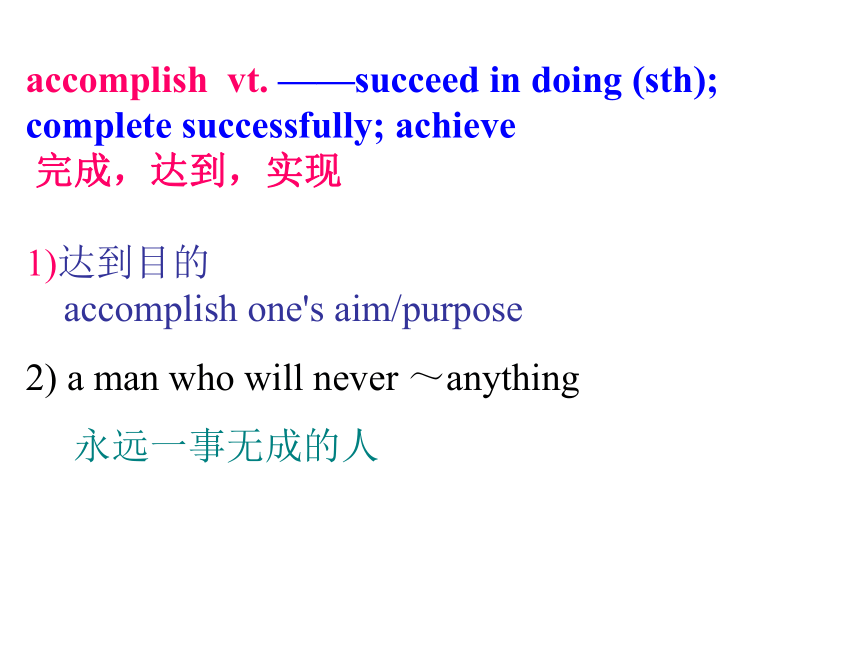 accomplish vt. ——succeed in doing (sth); complete successfully; achieve
完成，达到，实现

1)达到目的
accomplish one's aim/purpose

2) a man who will never ～anything

永远一事无成的人